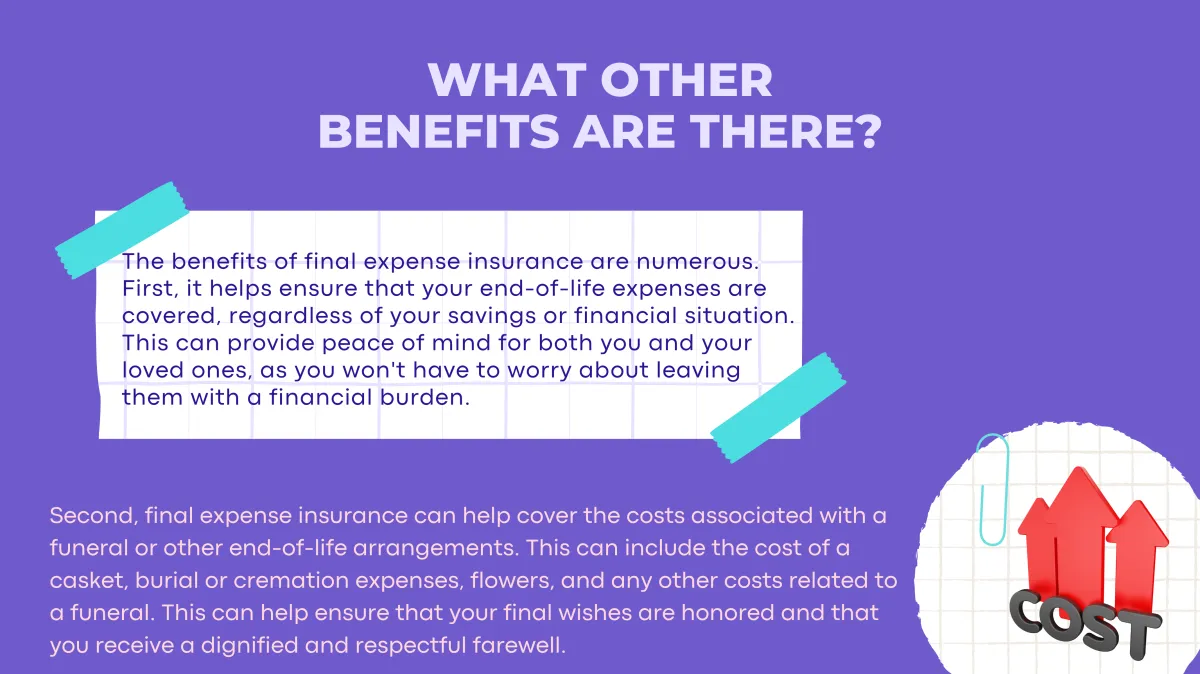 WHAT OTHER
BENEFITS ARE THERE?

The benefits of final expense insurance are numerous. First, it helps ensure that your end-of-life expenses are covered, regardless of your savings or financial situation. This can provide peace of mind for both you and your loved ones, as you won't have to worry about leaving them with a financial burden.

Second, final expense insurance can help cover the costs associated with a funeral or other end-of-life arrangements. This can include the cost of a casket, burial or cremation expenses, flowers, and any other costs related to a funeral. This can help ensure that your final wishes are honored and that you receive a dignified and respectful farewell.

COST